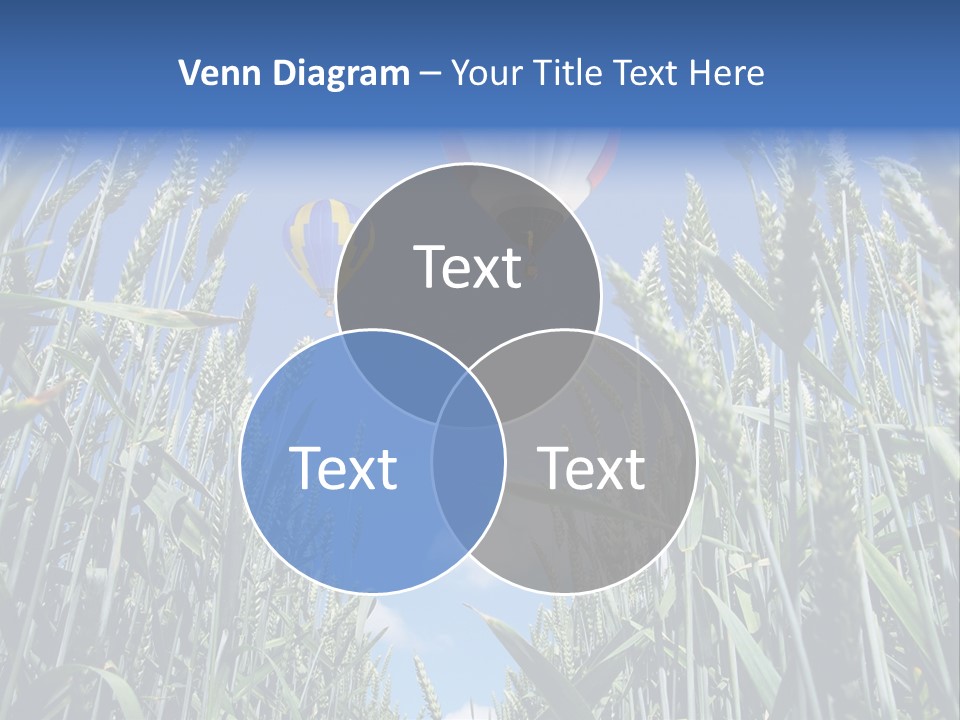 Venn Diagram – Your Title Text Here

Text

Text

Text